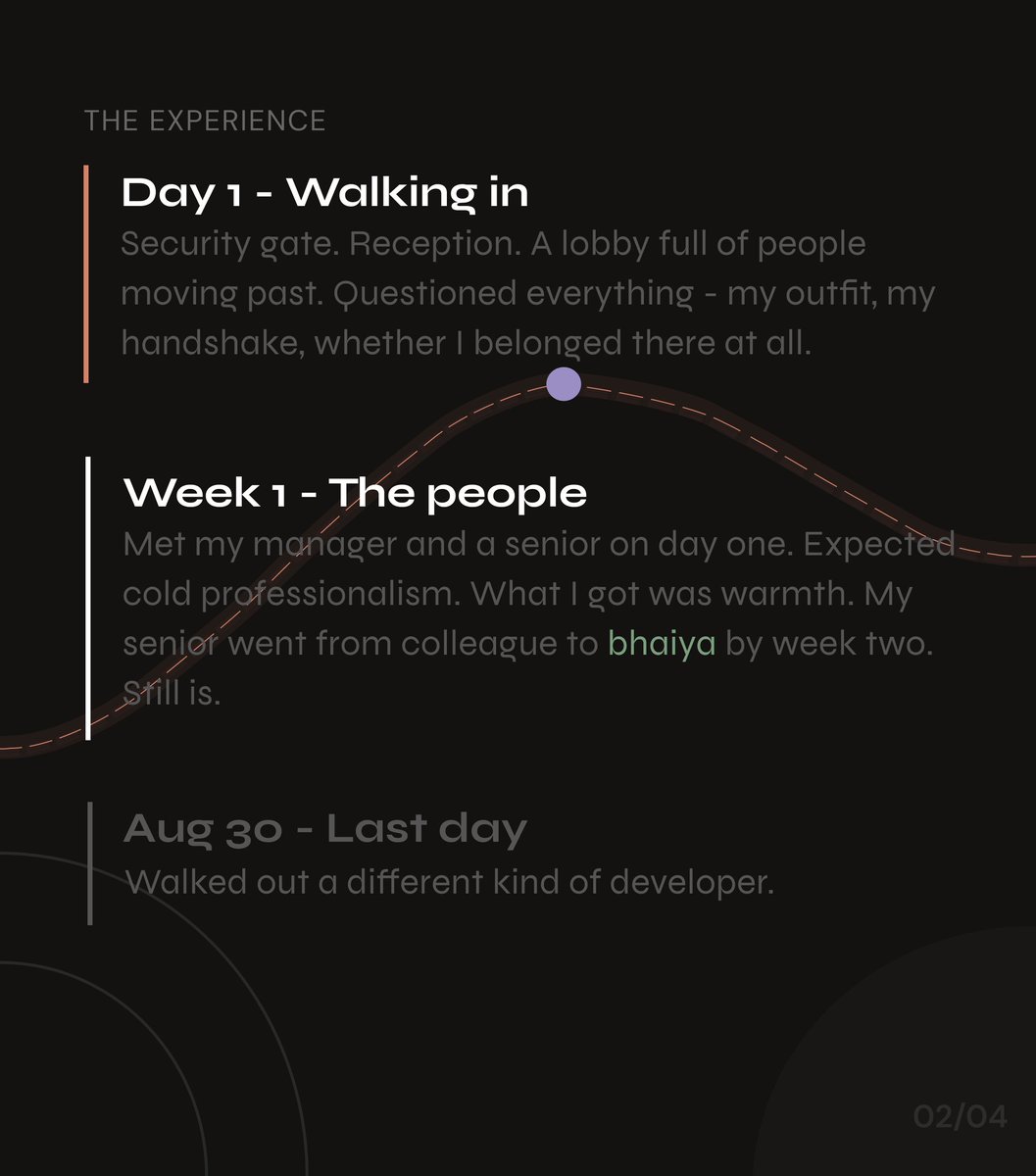 THE EXPERIENCE

Day 1 - Walking in

Security gate. Reception. A lobby full of people moving past. Questioned everything - my outfit, my handshake, whether I belonged there at all.

Week 1 - The people

Met my manager and a senior on day one. Expected cold professionalism. What I got was warmth. My senior went from colleague to bhaiya by week two. Still is.

Aug 30 - Last day

Walked out a different kind of developer.

02/04